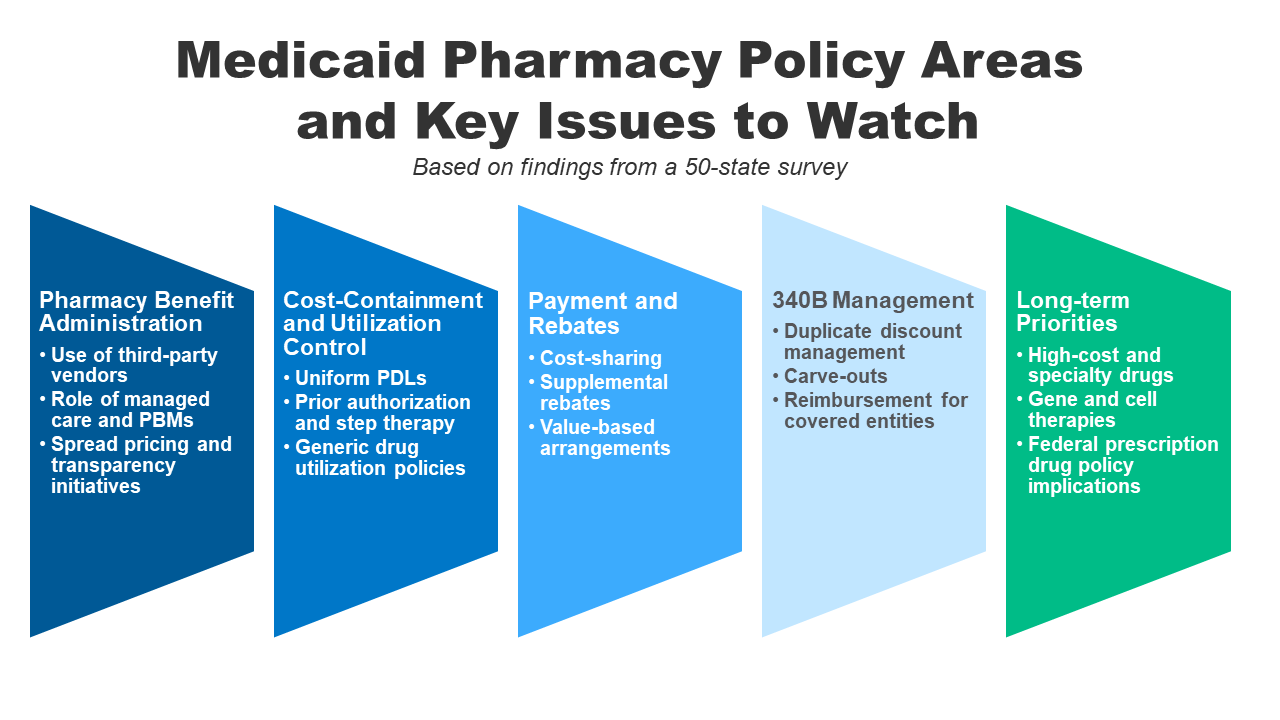 Medicaid Pharmacy Policy Areas and Key Issues to Watch

Based on findings from a 50-state survey

Pharmacy Benefit Administration
• Use of third-party vendors
• Role of managed care and PBMs
• Spread pricing and transparency initiatives

Cost-Containment and Utilization Control
• Uniform PDLs
• Prior authorization and step therapy
• Generic drug utilization policies

Payment and Rebates
• Cost-sharing
• Supplemental rebates
• Value-based arrangements

340B Management
• Duplicate discount management
• Carve-outs
• Reimbursement for covered entities

Long-term Priorities
• High-cost and specialty drugs
• Gene and cell therapies
• Federal prescription drug policy implications